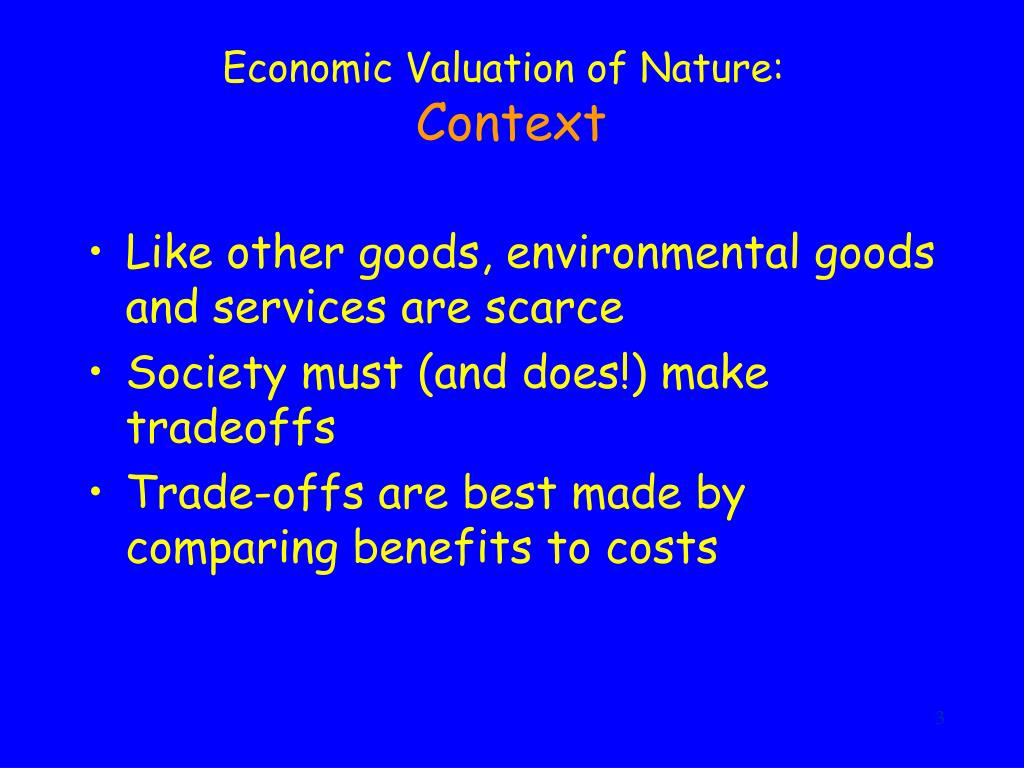 Economic Valuation of Nature:
Context

• Like other goods, environmental goods and services are scarce
• Society must (and does!) make tradeoffs
• Trade-offs are best made by comparing benefits to costs

3